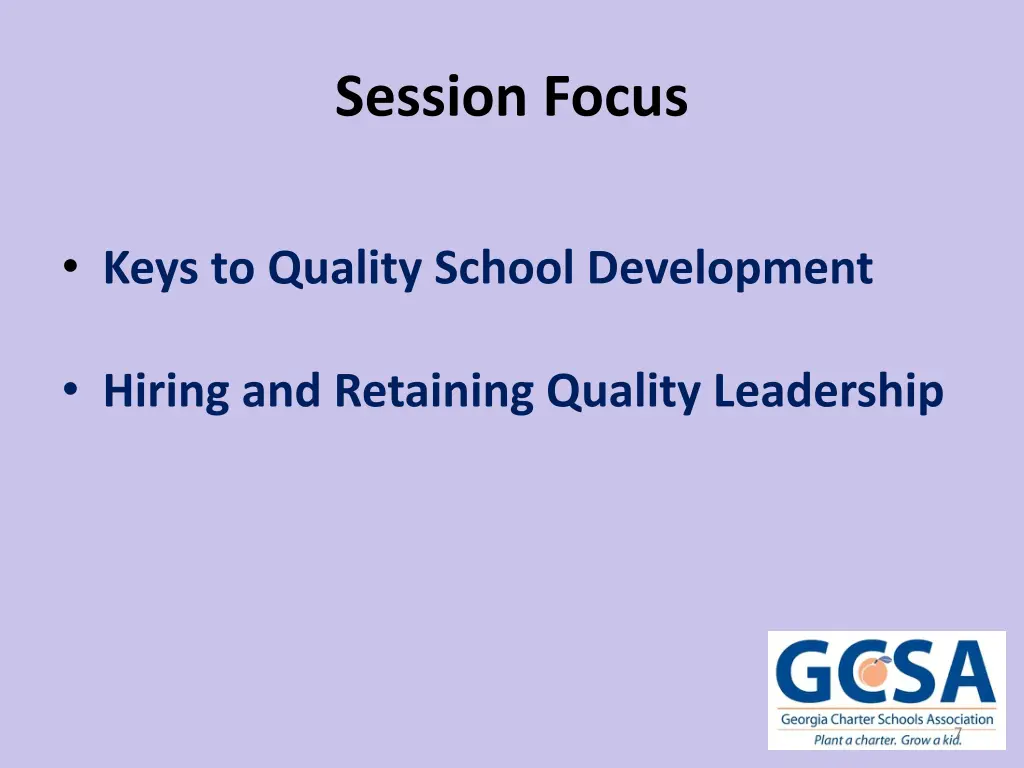 Session Focus

• Keys to Quality School Development

• Hiring and Retaining Quality Leadership

GCSA
Georgia Charter Schools Association
Plant a charter. Grow a kid.

7